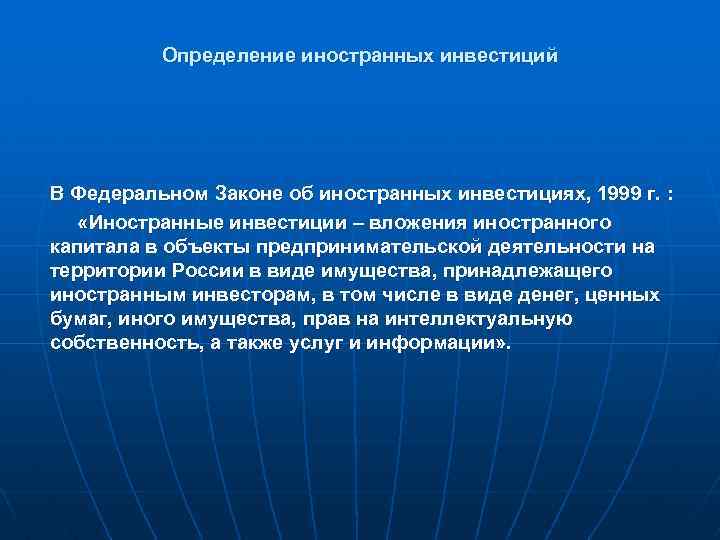 Определение иностранных инвестиций

В Федеральном Законе об иностранных инвестициях, 1999 г. :

«Иностранные инвестиции – вложения иностранного капитала в объекты предпринимательской деятельности на территории России в виде имущества, принадлежащего иностранным инвесторам, в том числе в виде денег, ценных бумаг, иного имущества, прав на интеллектуальную собственность, а также услуг и информации».